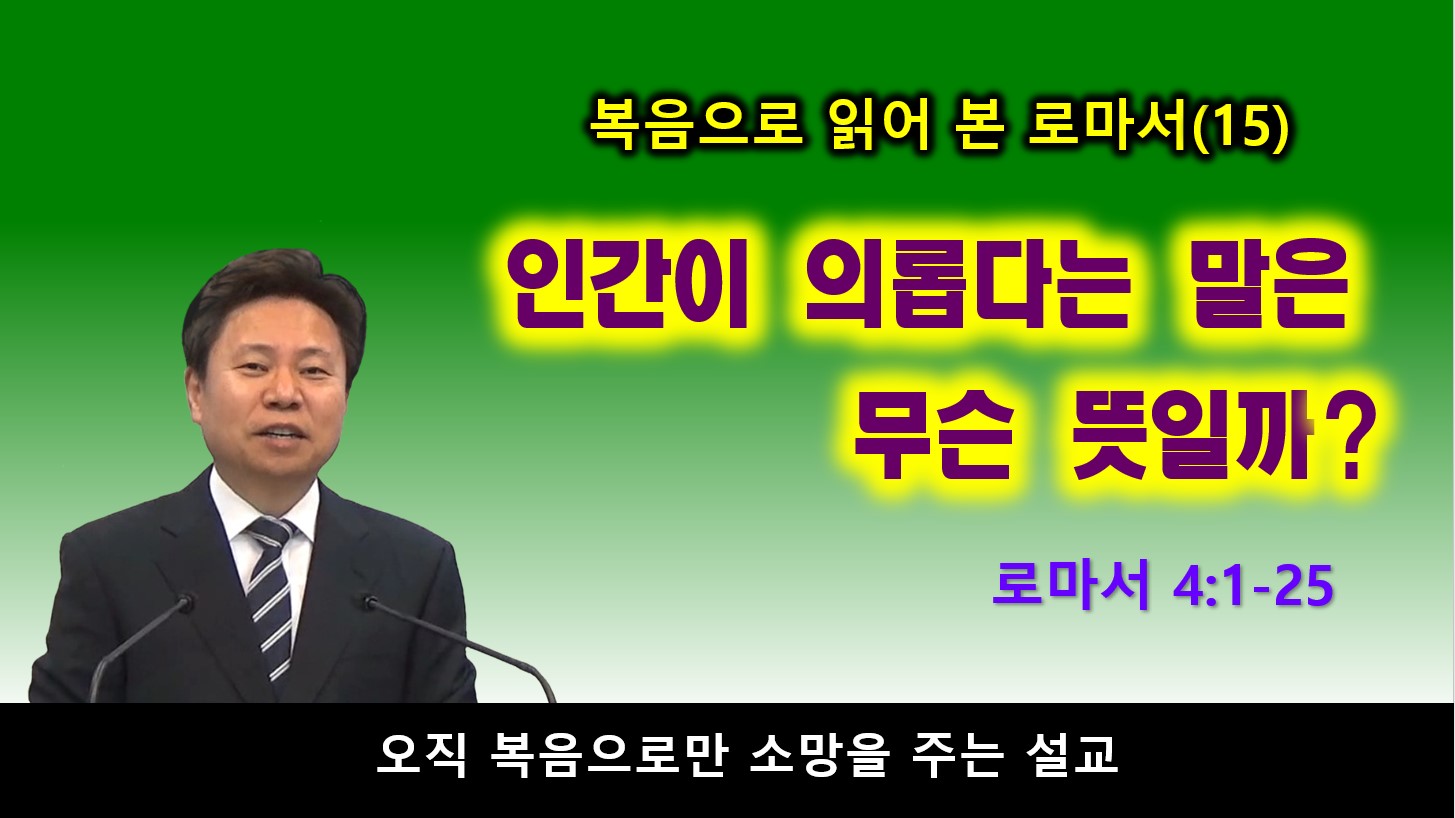 복음으로 읽어 본 로마서(15)

인간이 의롭다는 말은 무슨 뜻일까?

로마서 4:1-25

오직 복음으로만 소망을 주는 설교